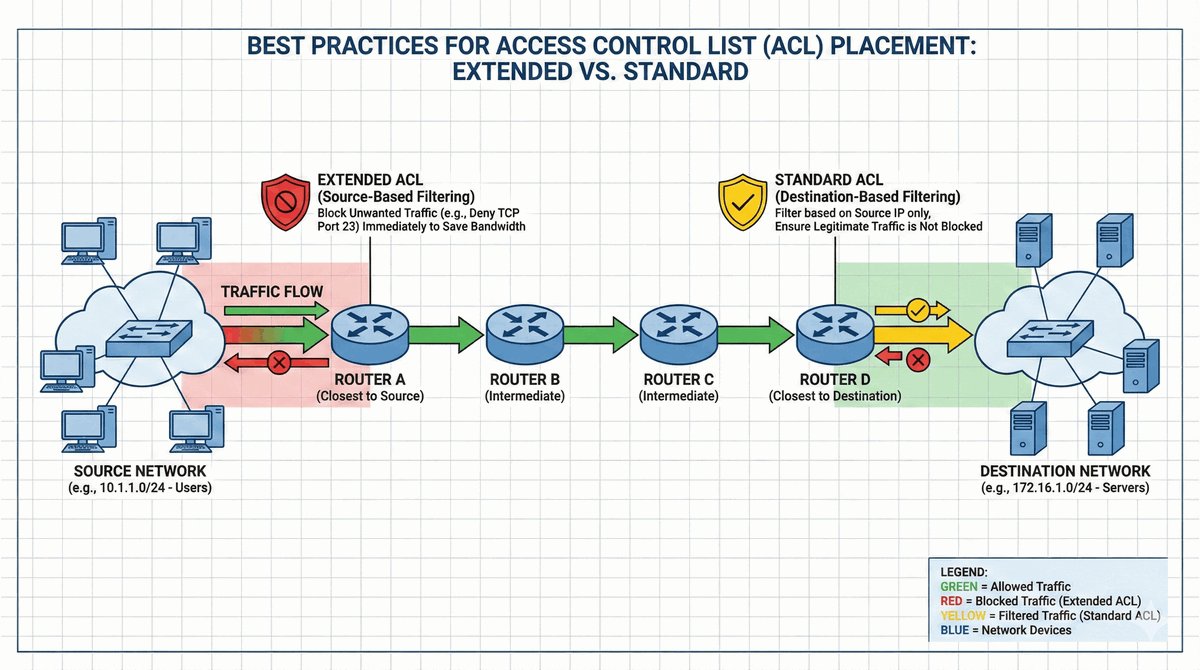 BEST PRACTICES FOR ACCESS CONTROL LIST (ACL) PLACEMENT: EXTENDED VS. STANDARD

EXTENDED ACL
(Source-Based Filtering)
Block Unwanted Traffic (e.g., Deny TCP Port 23) Immediately to Save Bandwidth

STANDARD ACL
(Destination-Based Filtering)
Filter based on Source IP only, Ensure Legitimate Traffic is Not Blocked

TRAFFIC FLOW

ROUTER A
(Closest to Source)

ROUTER B
(Intermediate)

ROUTER C
(Intermediate)

ROUTER D
(Closest to Destination)

SOURCE NETWORK
(e.g., 10.1.1.0/24 - Users)

DESTINATION NETWORK
(e.g., 172.16.1.0/24 - Servers)

LEGEND:
GREEN = Allowed Traffic
RED = Blocked Traffic (Extended ACL)
YELLOW = Filtered Traffic (Standard ACL)
BLUE = Network Devices